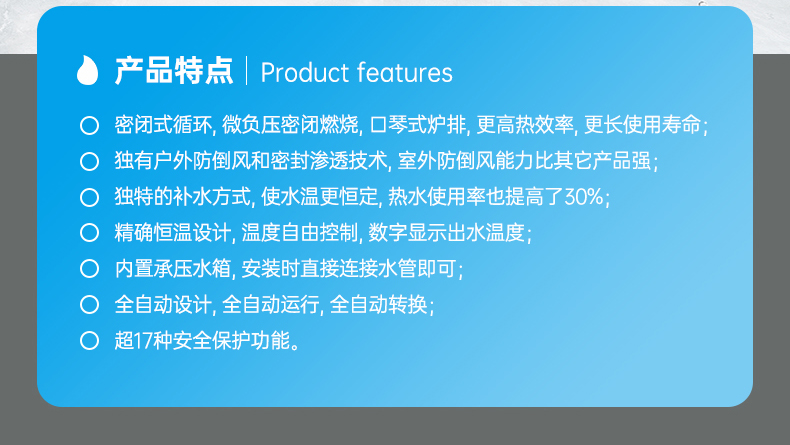 产品特点 | Product features

密闭式循环, 微负压密闭燃烧, 口琴式炉排, 更高热效率, 更长使用寿命;

独有户外防倒风和密封渗透技术, 室外防倒风能力比其它产品强;

独特的补水方式, 使水温更恒定, 热水使用率也提高了30%;

精确恒温设计, 温度自由控制, 数字显示出水温度;

内置承压水箱, 安装时直接连接水管即可;

全自动设计, 全自动运行, 全自动转换;

超17种安全保护功能。